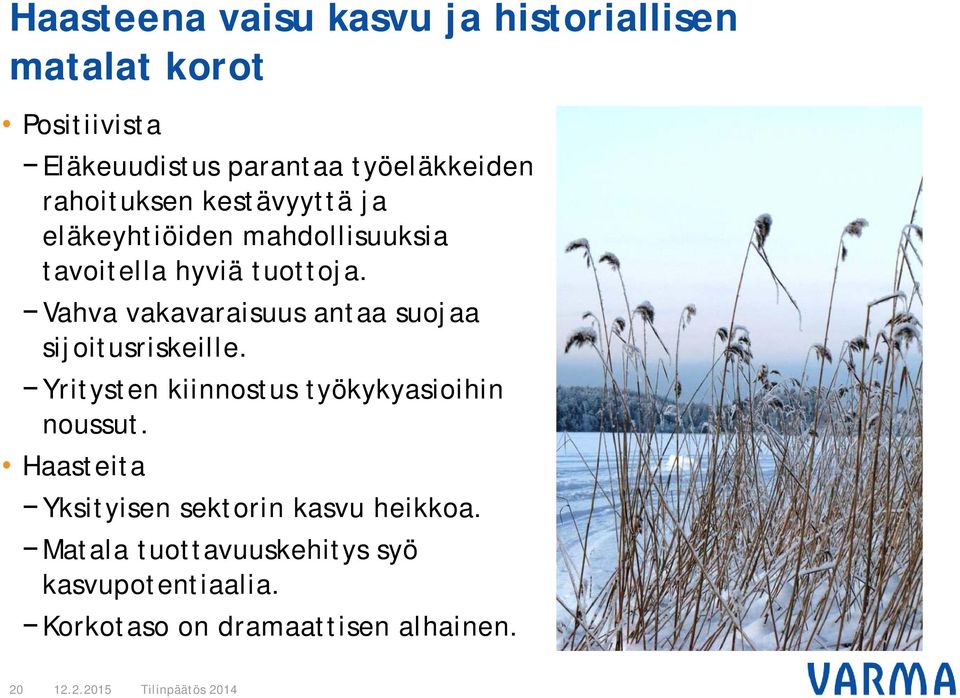 Haasteena vaisu kasvu ja historiallisen matalat korot

• Positiivista
– Eläkeuudistus parantaa työeläkkeiden rahoituksen kestävyyttä ja eläkeyhtiöiden mahdollisuuksia tavoitella hyviä tuottoja.
– Vahva vakavaraisuus antaa suojaa sijoitusriskeille.
– Yritysten kiinnostus työkykyasioihin noussut.
• Haasteita
– Yksityisen sektorin kasvu heikkoa.
– Matala tuottavuuskehitys syö kasvupotentiaalia.
– Korkotaso on dramaattisen alhainen.

20 12.2.2015 Tilinpäätös 2014

VARMA